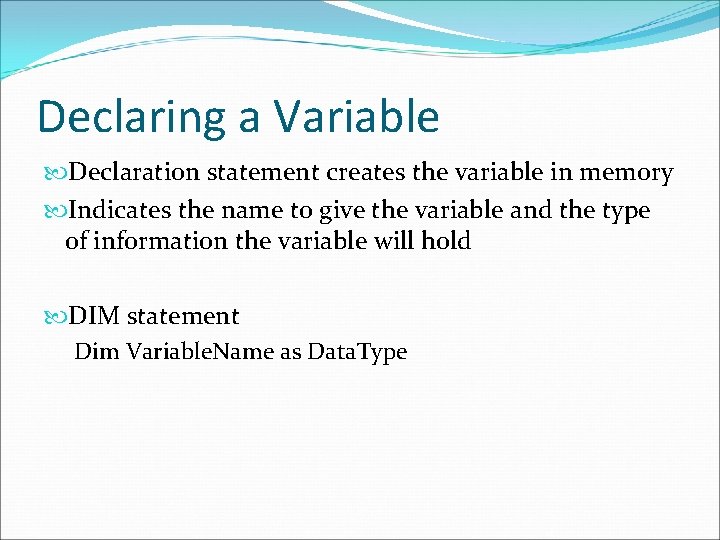 Declaring a Variable

Declaration statement creates the variable in memory

Indicates the name to give the variable and the type of information the variable will hold

DIM statement

Dim VariableName as DataType